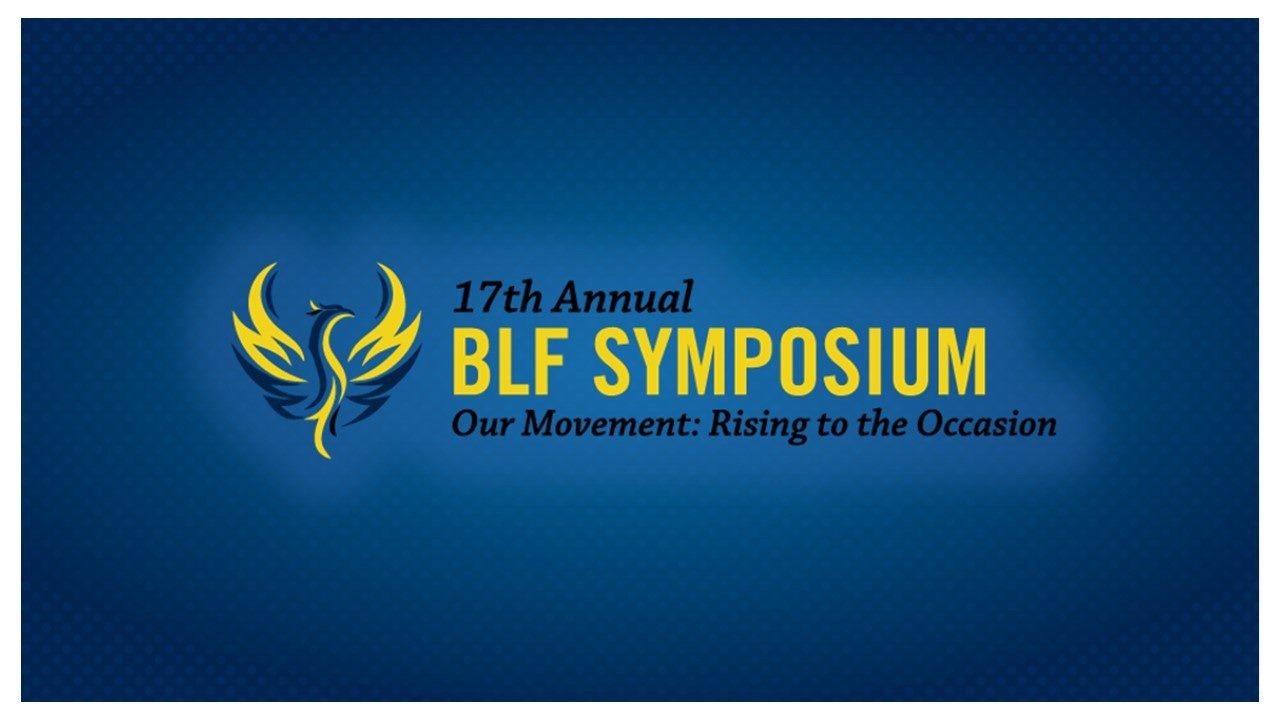 17th Annual
BLF SYMPOSIUM
Our Movement: Rising to the Occasion